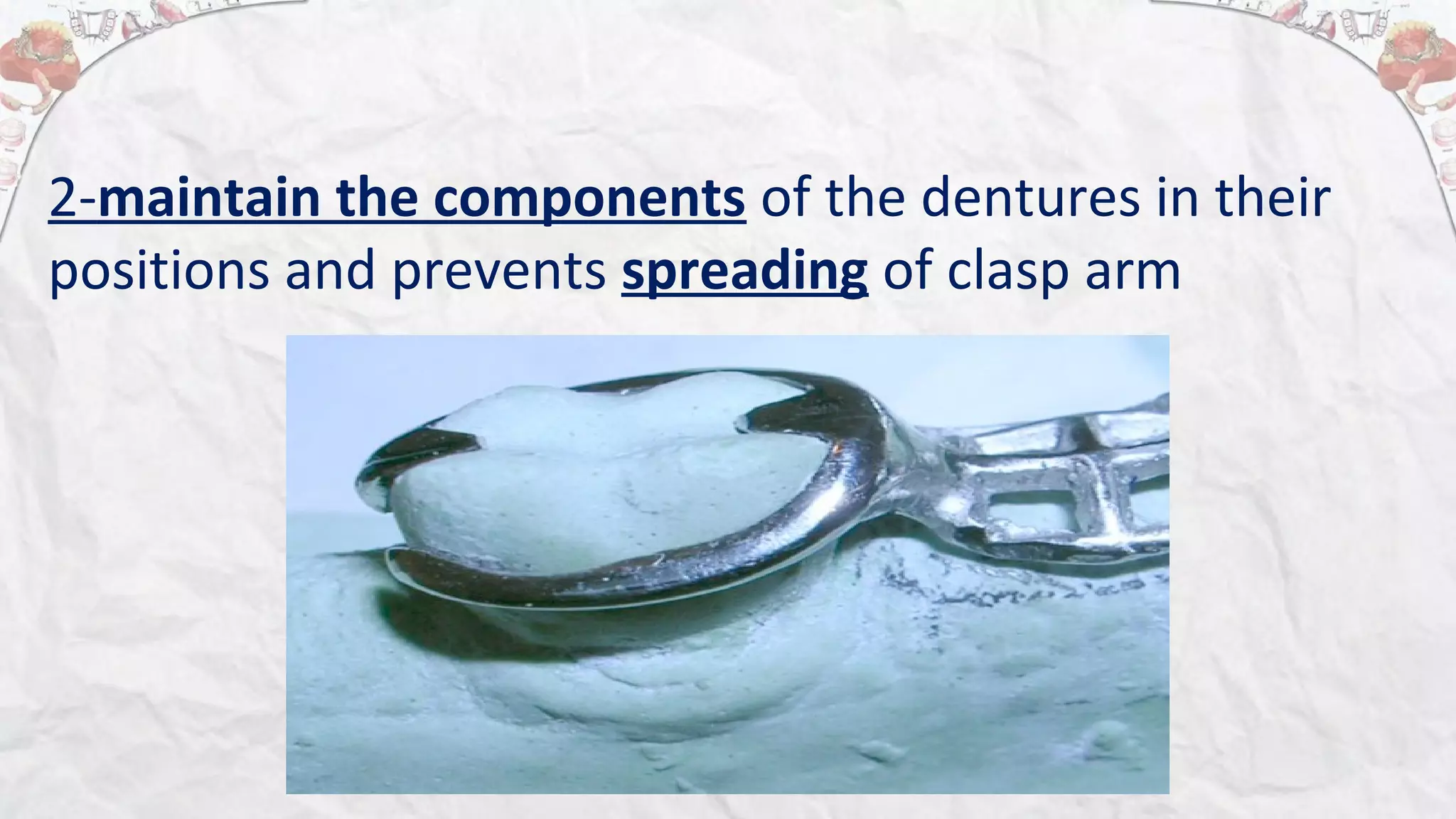 2-maintain the components of the dentures in their positions and prevents spreading of clasp arm